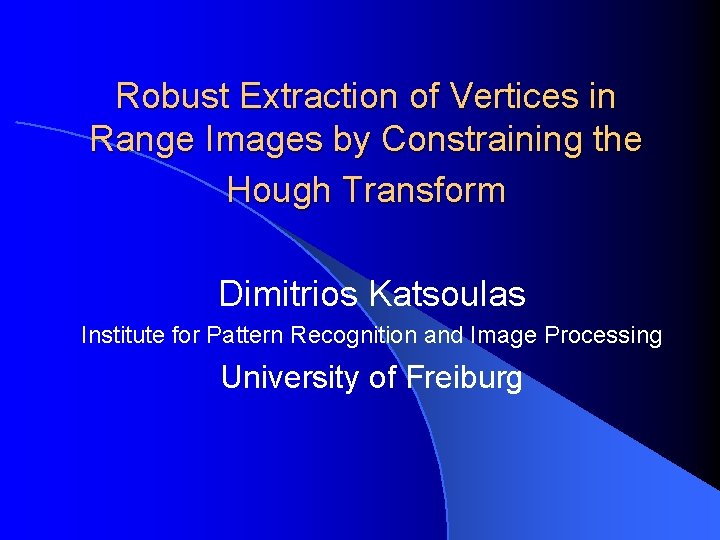 Robust Extraction of Vertices in Range Images by Constraining the Hough Transform

Dimitrios Katsoulas

Institute for Pattern Recognition and Image Processing

University of Freiburg